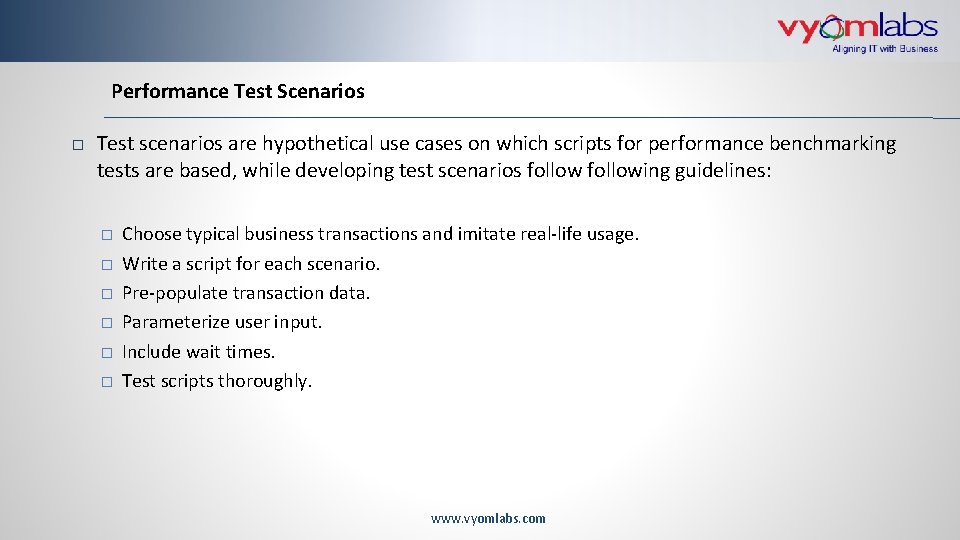 vyomlabs
Aligning IT with Business

Performance Test Scenarios

□ Test scenarios are hypothetical use cases on which scripts for performance benchmarking tests are based, while developing test scenarios follow following guidelines:

□ Choose typical business transactions and imitate real-life usage.
□ Write a script for each scenario.
□ Pre-populate transaction data.
□ Parameterize user input.
□ Include wait times.
□ Test scripts thoroughly.

www.vyomlabs.com